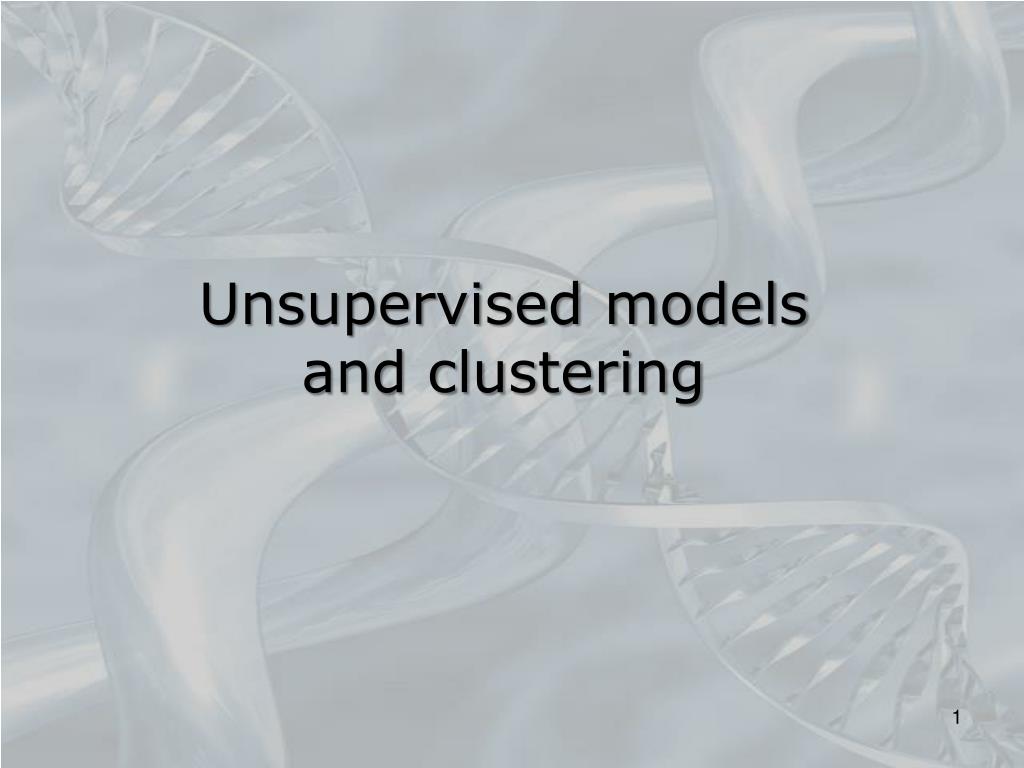 Unsupervised models and clustering

1